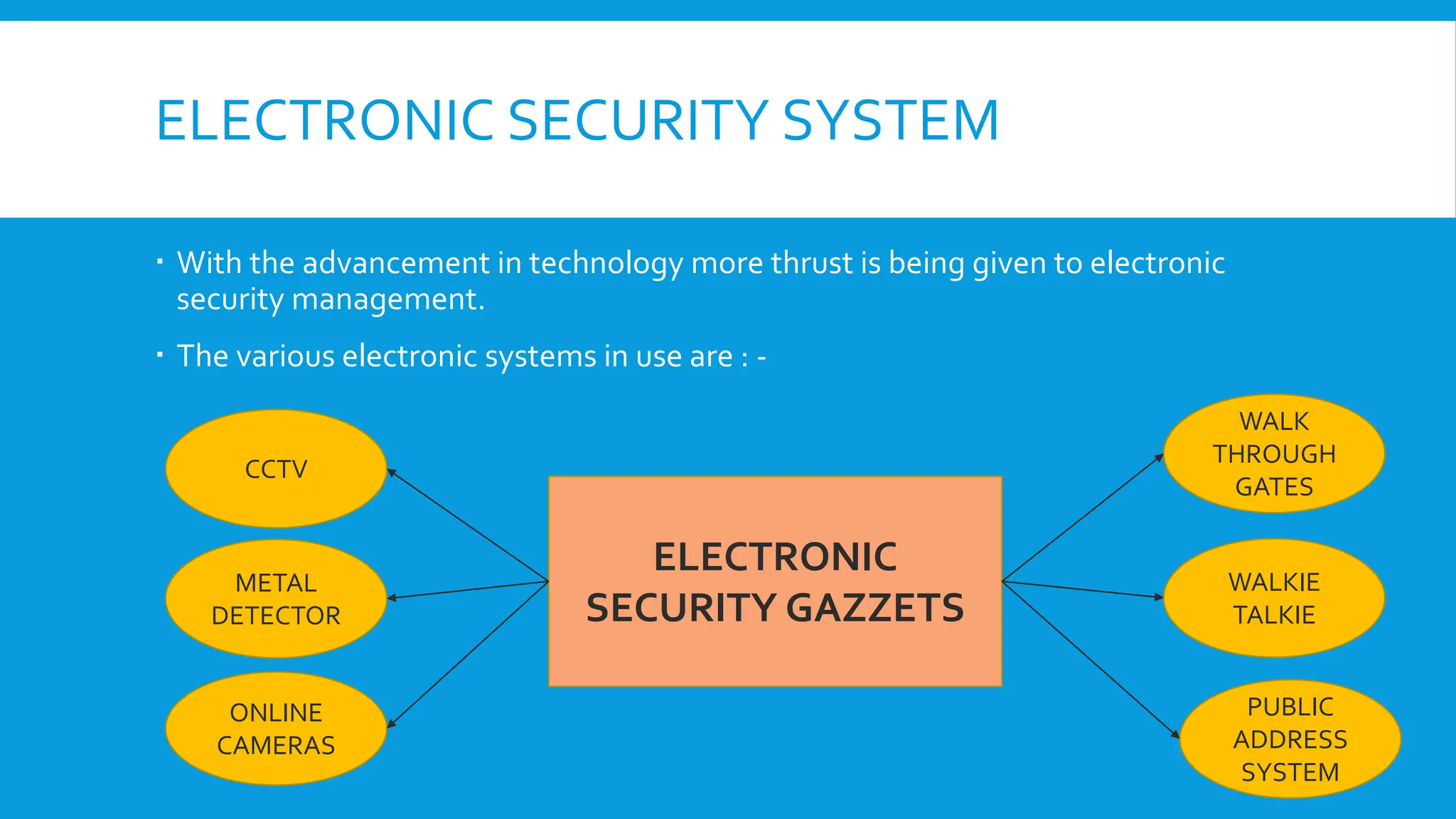 ELECTRONIC SECURITY SYSTEM

▪ With the advancement in technology more thrust is being given to electronic security management.

▪ The various electronic systems in use are : -

CCTV

METAL DETECTOR

ONLINE CAMERAS

ELECTRONIC SECURITY GAZZETS

WALK THROUGH GATES

WALKIE TALKIE

PUBLIC ADDRESS SYSTEM